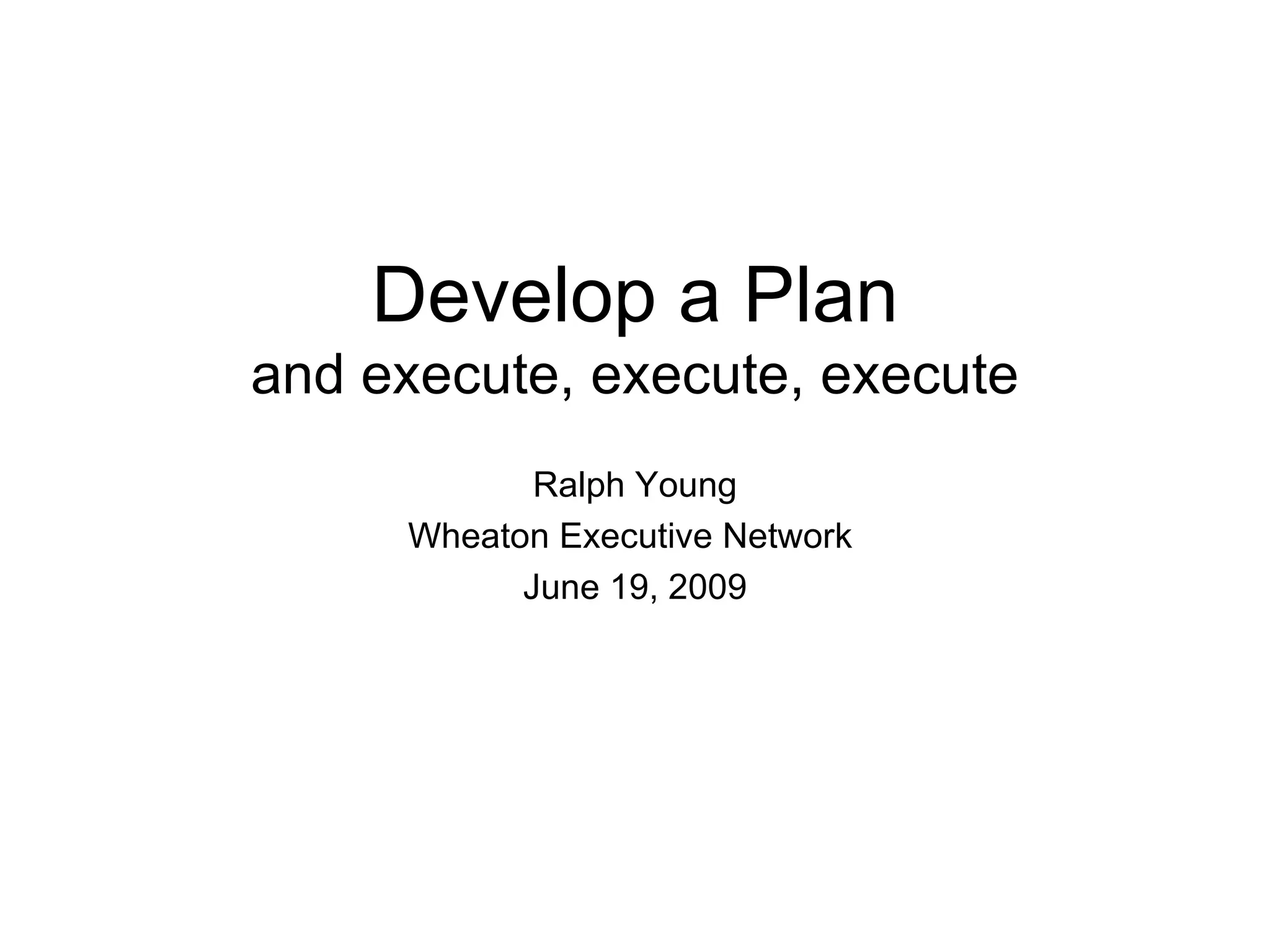 Develop a Plan
and execute, execute, execute

Ralph Young
Wheaton Executive Network
June 19, 2009